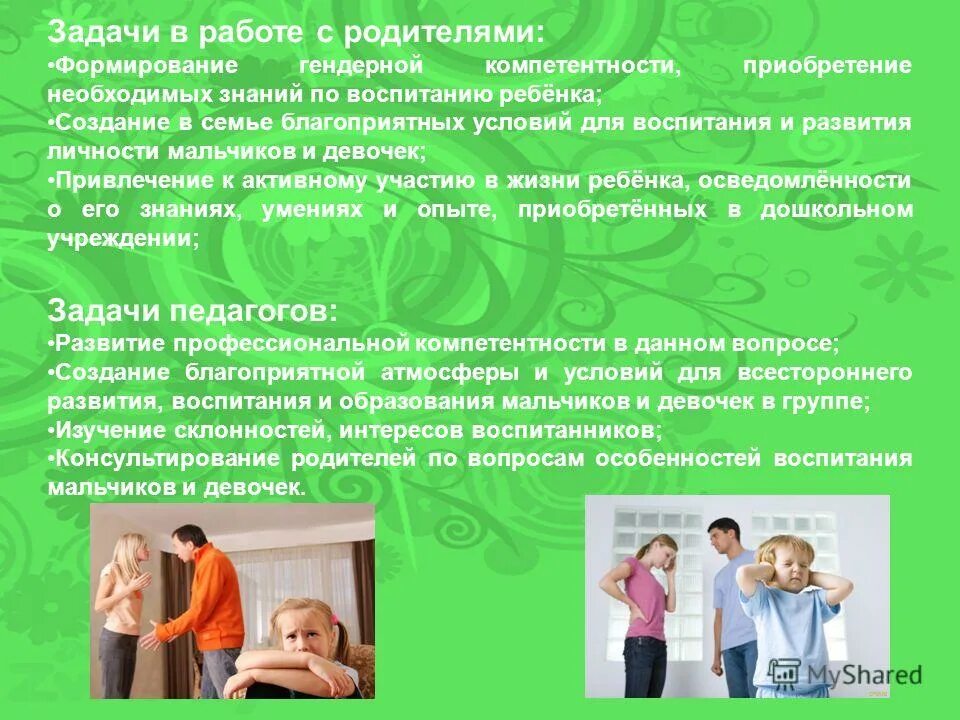 Задачи в работе с родителями:
•Формирование гендерной компетентности, приобретение необходимых знаний по воспитанию ребёнка;
•Создание в семье благоприятных условий для воспитания и развития личности мальчиков и девочек;
•Привлечение к активному участию в жизни ребёнка, осведомлённости о его знаниях, умениях и опыте, приобретённых в дошкольном учреждении;

Задачи педагогов:
•Развитие профессиональной компетентности в данном вопросе;
•Создание благоприятной атмосферы и условий для всестороннего развития, воспитания и образования мальчиков и девочек в группе;
•Изучение склонностей, интересов воспитанников;
•Консультирование родителей по вопросам особенностей воспитания мальчиков и девочек.

MyShared